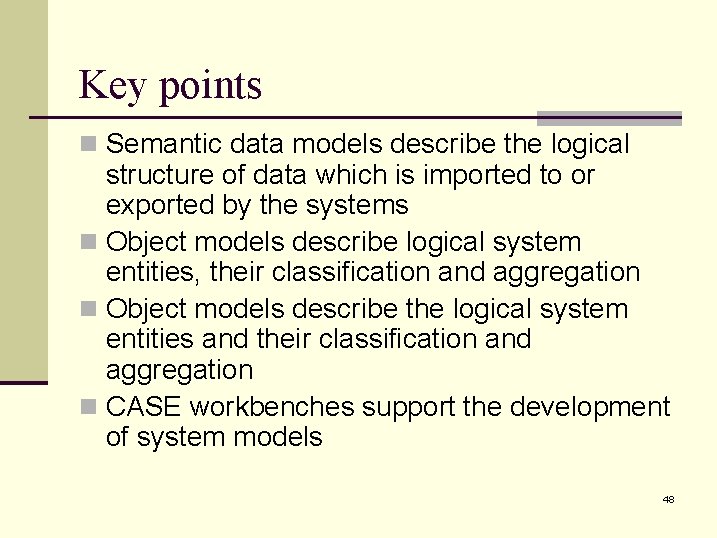 Key points

Semantic data models describe the logical structure of data which is imported to or exported by the systems

Object models describe logical system entities, their classification and aggregation

Object models describe the logical system entities and their classification and aggregation

CASE workbenches support the development of system models

48